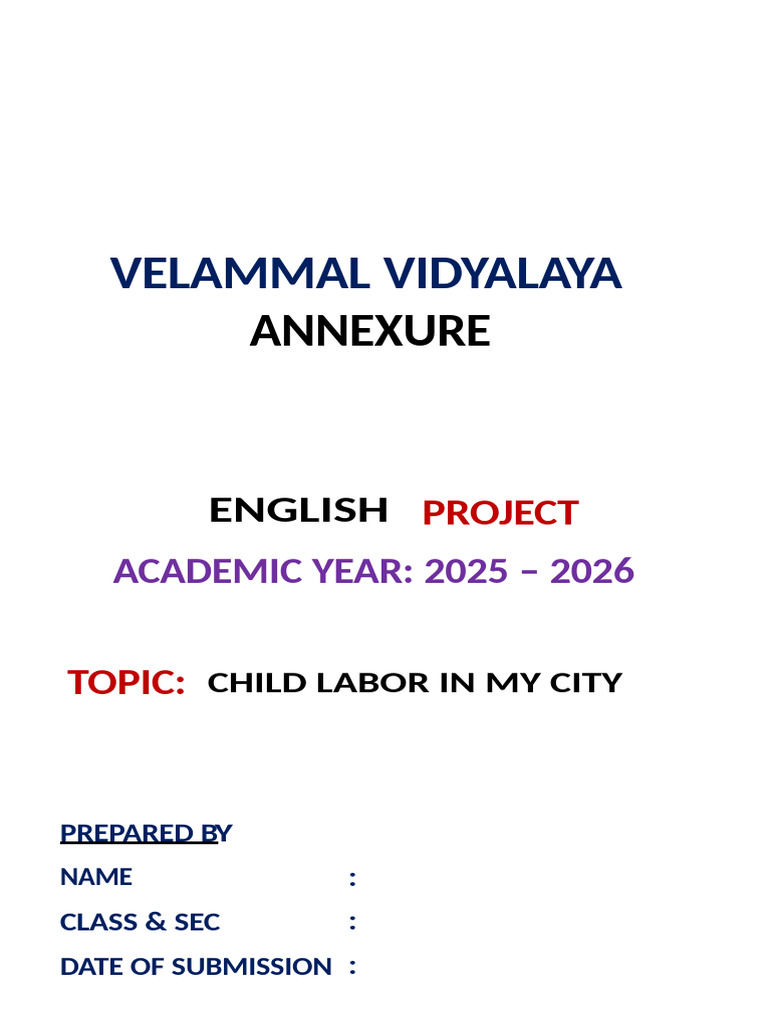 VELAMMAL VIDYALAYA
ANNEXURE

ENGLISH PROJECT
ACADEMIC YEAR: 2025 – 2026

TOPIC: CHILD LABOR IN MY CITY

PREPARED BY
NAME :
CLASS & SEC :
DATE OF SUBMISSION :